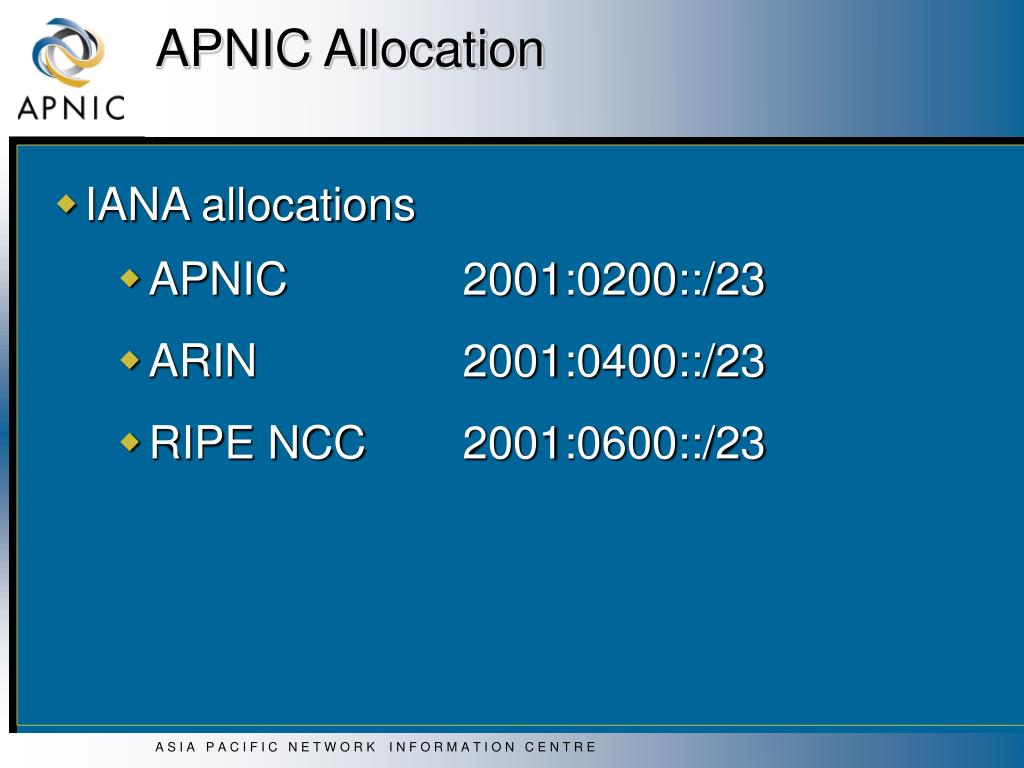 APNIC

APNIC Allocation

IANA allocations

APNIC 2001:0200::/23

ARIN 2001:0400::/23

RIPE NCC 2001:0600::/23

ASIA PACIFIC NETWORK INFORMATION CENTRE